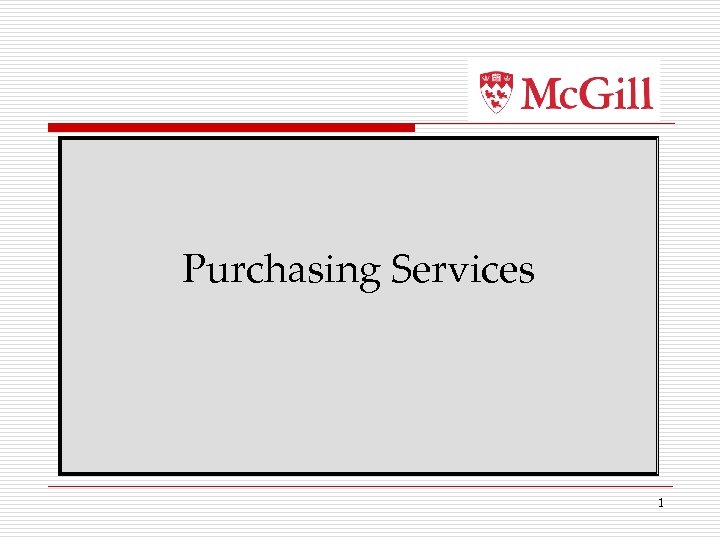 McGill

Purchasing Services

1